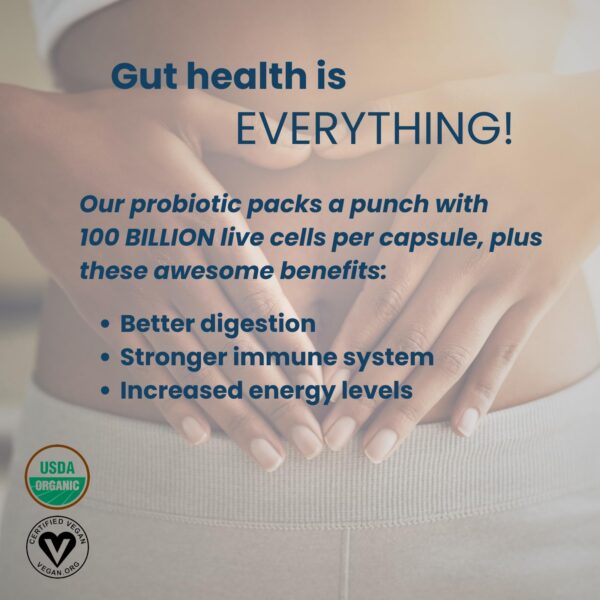 Gut health is EVERYTHING!

Our probiotic packs a punch with 100 BILLION live cells per capsule, plus these awesome benefits:

• Better digestion
• Stronger immune system
• Increased energy levels

USDA ORGANIC

CERTIFIED VEGAN VEGAN.ORG